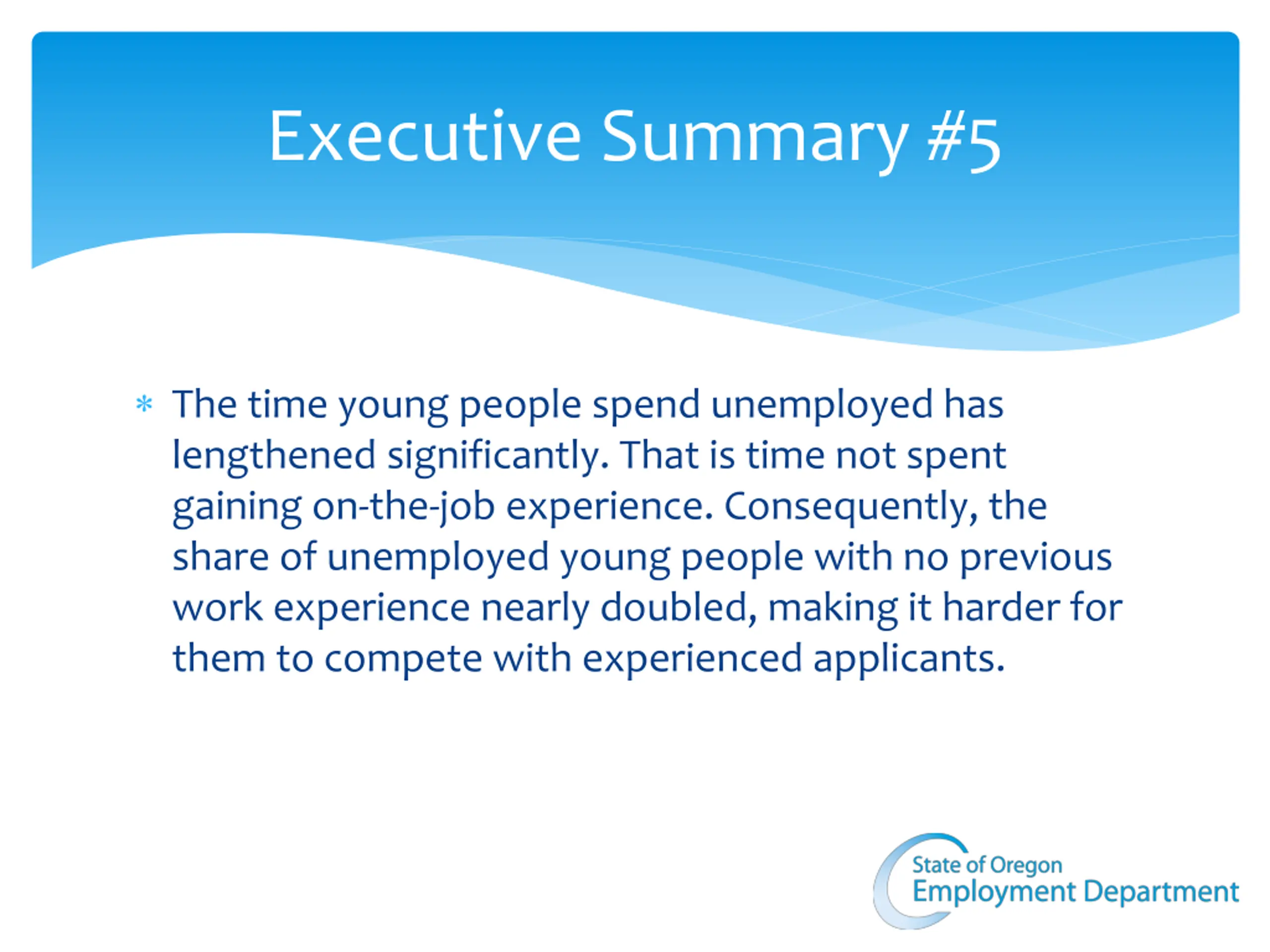 Executive Summary #5

* The time young people spend unemployed has lengthened significantly. That is time not spent gaining on-the-job experience. Consequently, the share of unemployed young people with no previous work experience nearly doubled, making it harder for them to compete with experienced applicants.

State of Oregon
Employment Department